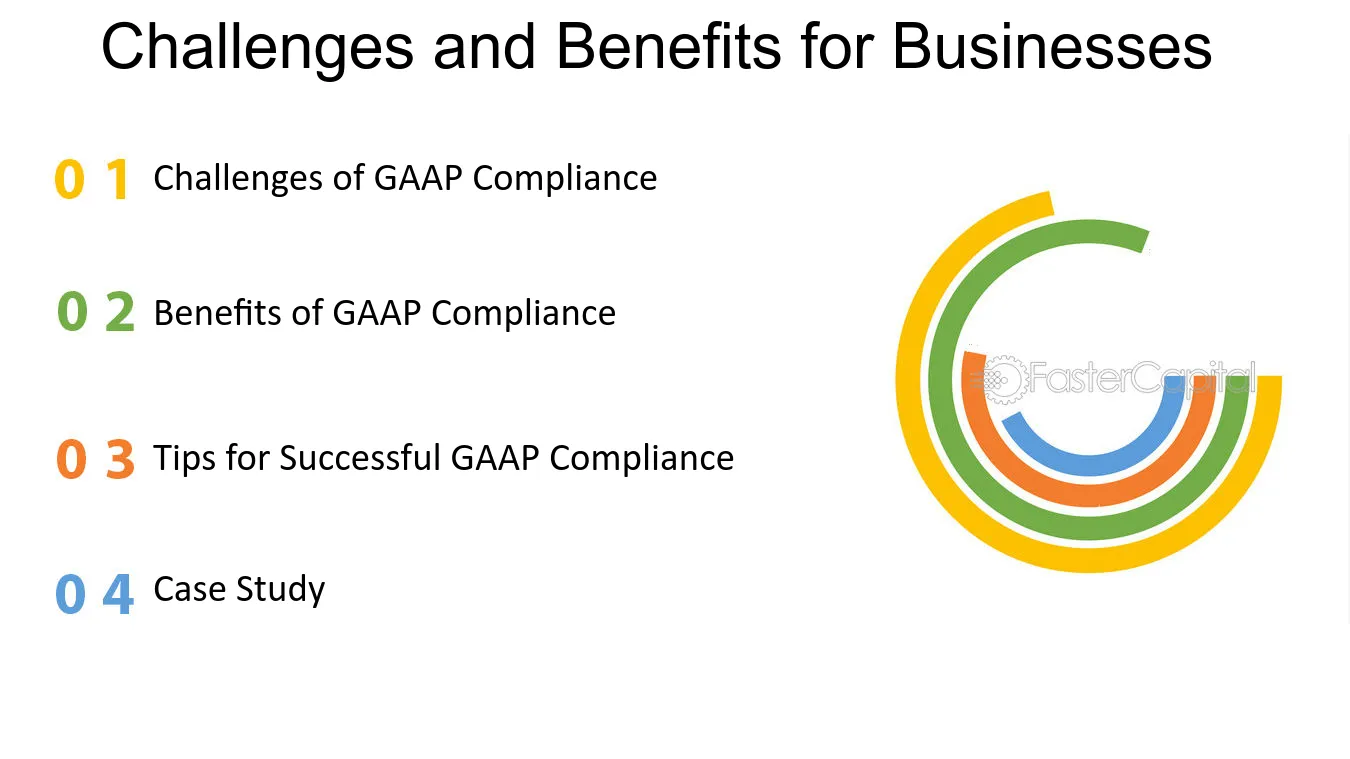 Challenges and Benefits for Businesses

0 1 Challenges of GAAP Compliance

0 2 Benefits of GAAP Compliance

0 3 Tips for Successful GAAP Compliance

0 4 Case Study

FasterCapital